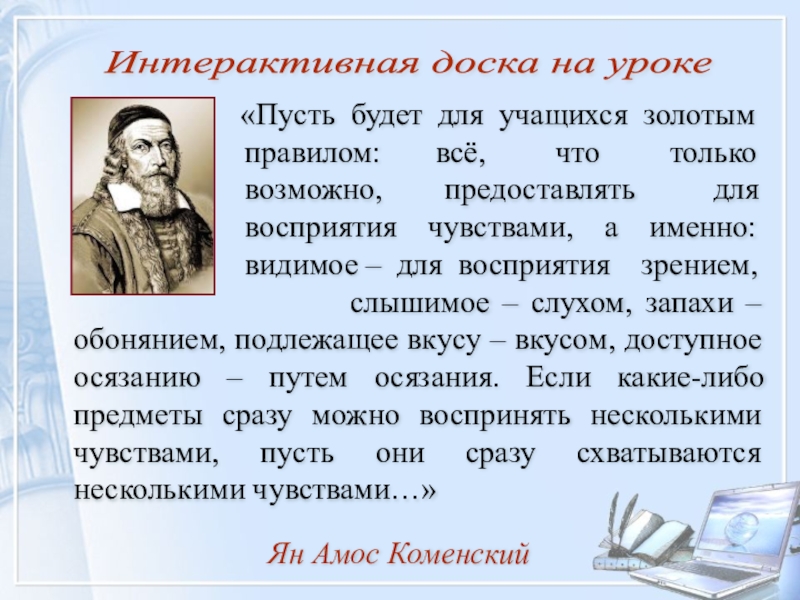 Интерактивная доска на уроке

«Пусть будет для учащихся золотым правилом: всё, что только возможно, предоставлять для восприятия чувствами, а именно: видимое – для восприятия зрением, слышимое – слухом, запахи – обонянием, подлежащее вкусу – вкусом, доступное осязанию – путем осязания. Если какие-либо предметы сразу можно воспринять несколькими чувствами, пусть они сразу схватываются несколькими чувствами…»

Ян Амос Коменский